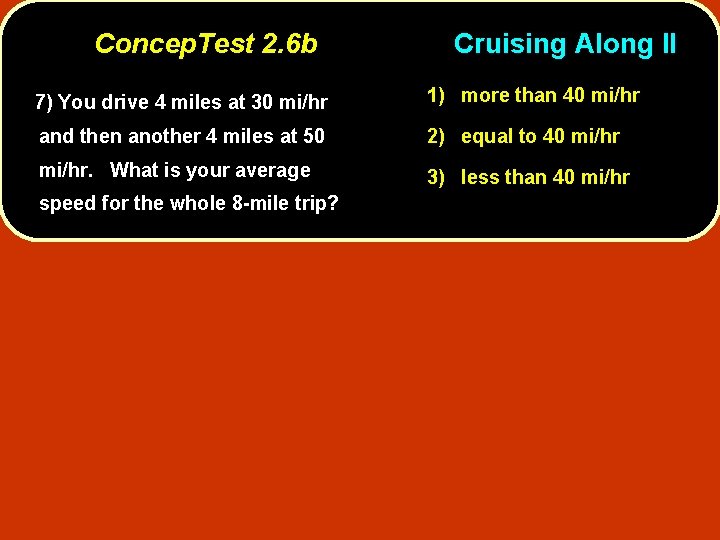 ConcepTest 2.6b

Cruising Along II

7) You drive 4 miles at 30 mi/hr and then another 4 miles at 50 mi/hr. What is your average speed for the whole 8-mile trip?

1) more than 40 mi/hr

2) equal to 40 mi/hr

3) less than 40 mi/hr